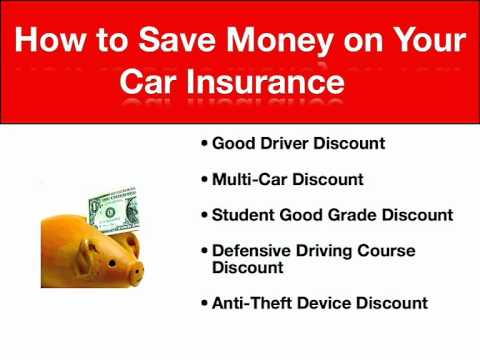 How to Save Money on Your Car Insurance

• Good Driver Discount

• Multi-Car Discount

• Student Good Grade Discount

• Defensive Driving Course Discount

• Anti-Theft Device Discount